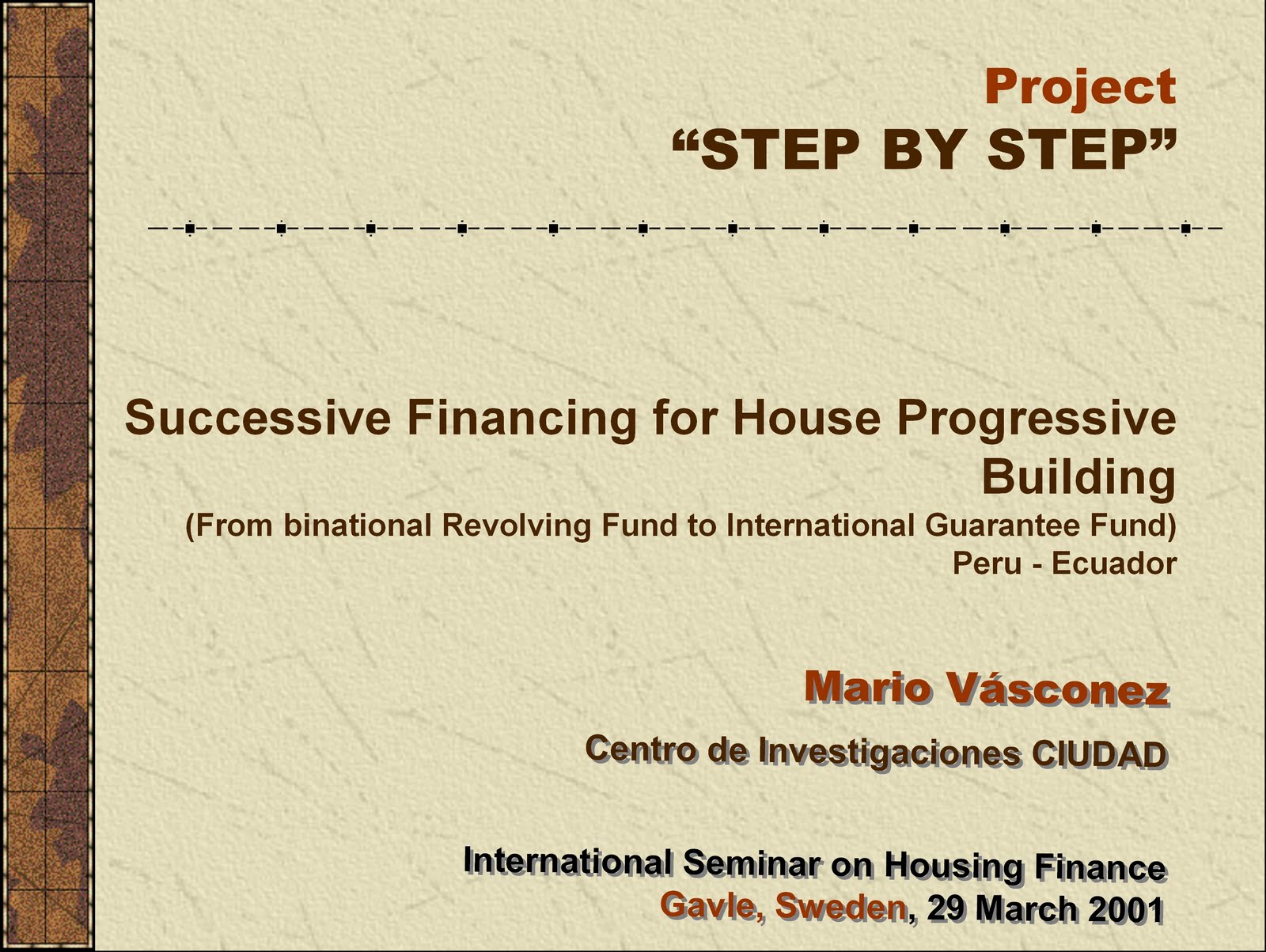 Project
“STEP BY STEP”

Successive Financing for House Progressive Building
(From binational Revolving Fund to International Guarantee Fund)
Peru - Ecuador

Mario Vásconez

Centro de Investigaciones CIUDAD

International Seminar on Housing Finance
Gavle, Sweden, 29 March 2001